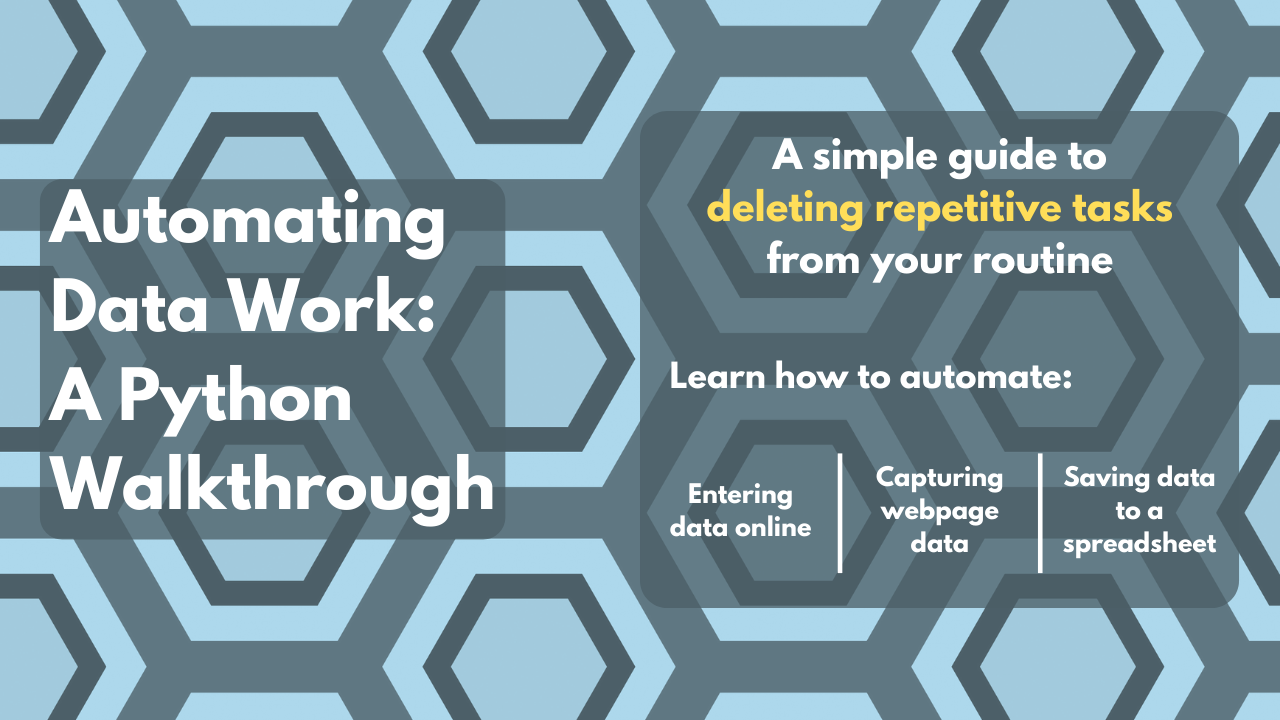 Automating Data Work: A Python Walkthrough

A simple guide to deleting repetitive tasks from your routine

Learn how to automate:

Entering data online

Capturing webpage data

Saving data to a spreadsheet